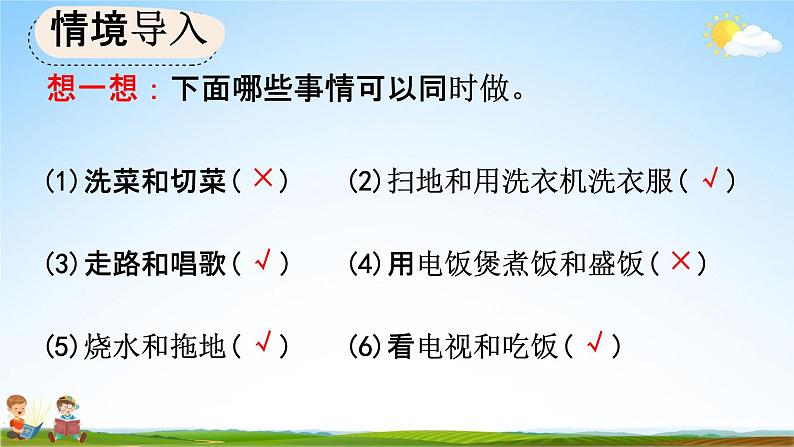 情境导入

想一想：下面哪些事情可以同时做。

(1)洗菜和切菜（ × ）

(2)扫地和用洗衣机洗衣服（ √ ）

(3)走路和唱歌（ √ ）

(4)用电饭煲煮饭和盛饭（ × ）

(5)烧水和拖地（ √ ）

(6)看电视和吃饭（ √ ）